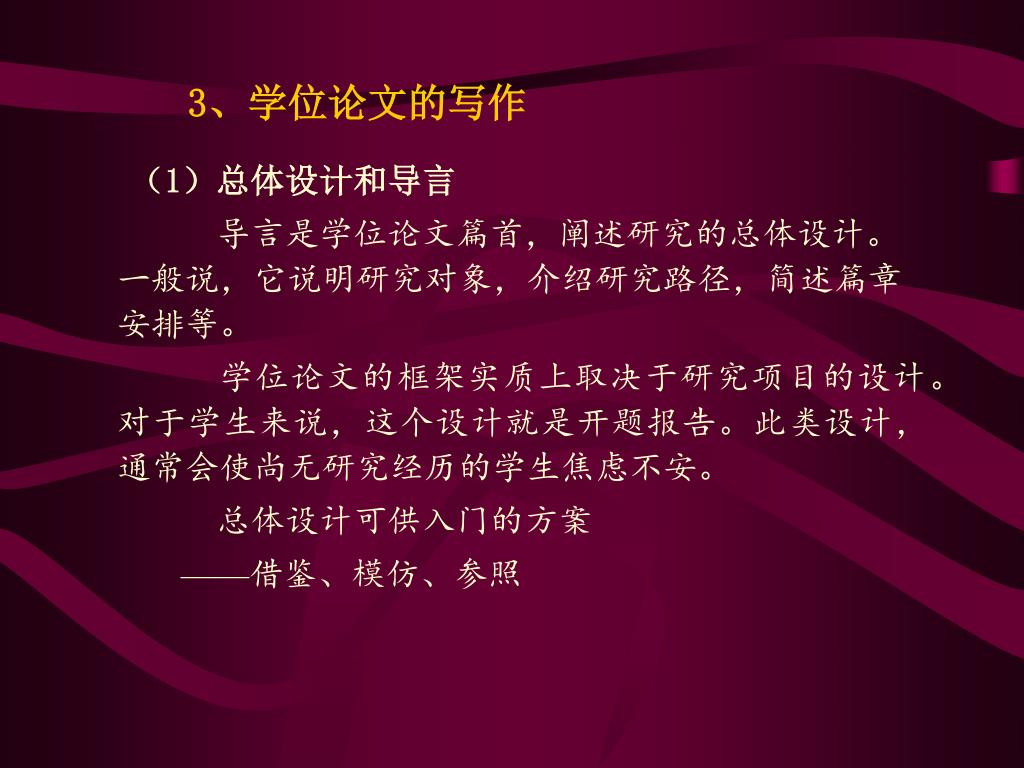 3、学位论文的写作

（1）总体设计和导言

导言是学位论文篇首，阐述研究的总体设计。一般说，它说明研究对象，介绍研究路径，简述篇章安排等。

学位论文的框架实质上取决于研究项目的设计。对于学生来说，这个设计就是开题报告。此类设计，通常会使尚无研究经历的学生焦虑不安。

总体设计可供入门的方案

——借鉴、模仿、参照